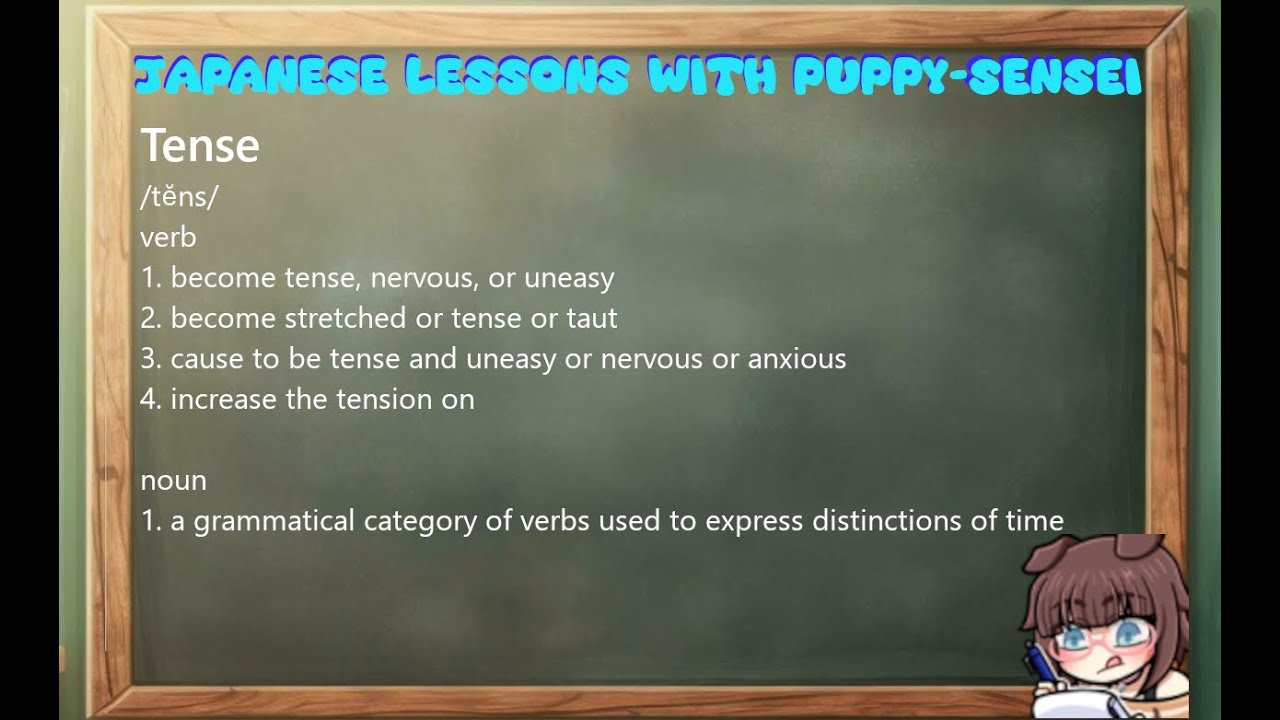 JAPANESE LESSONS WITH PUPPY-SENSEI

Tense
/tĕns/
verb
1. become tense, nervous, or uneasy
2. become stretched or tense or taut
3. cause to be tense and uneasy or nervous or anxious
4. increase the tension on

noun
1. a grammatical category of verbs used to express distinctions of time